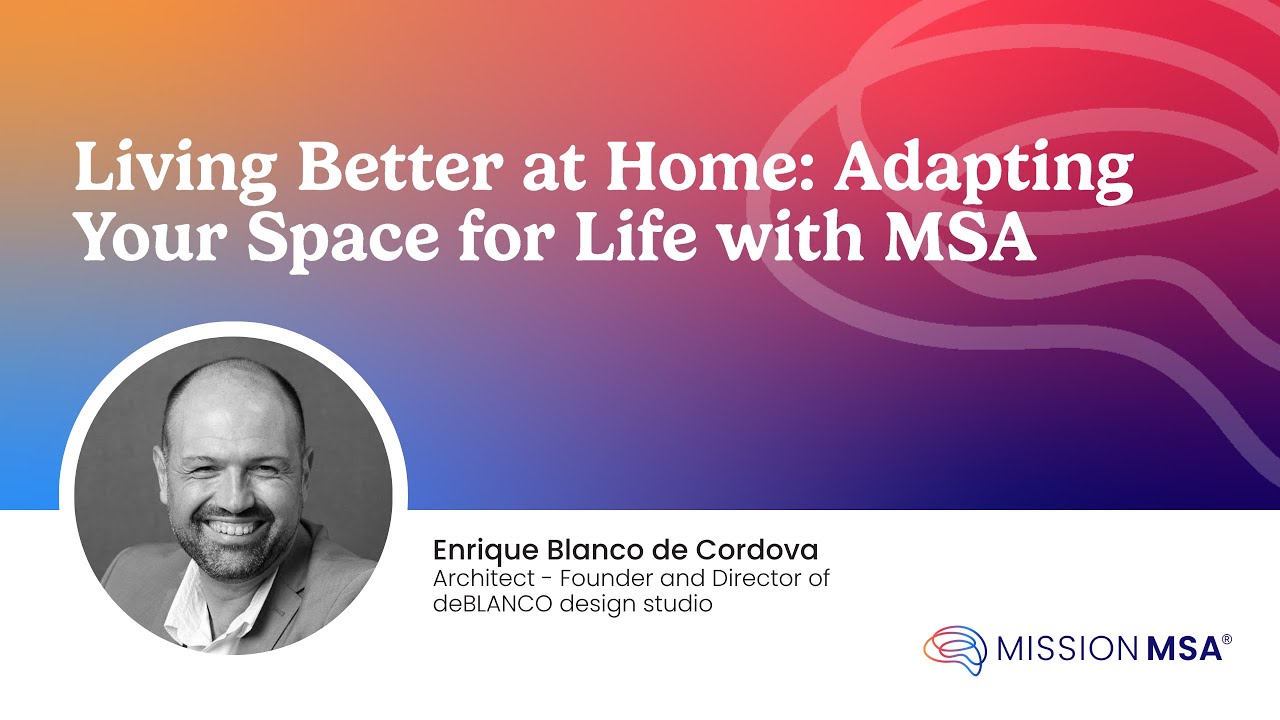 Living Better at Home: Adapting Your Space for Life with MSA

Enrique Blanco de Cordova
Architect - Founder and Director of deBLANCO design studio

MISSION MSA®